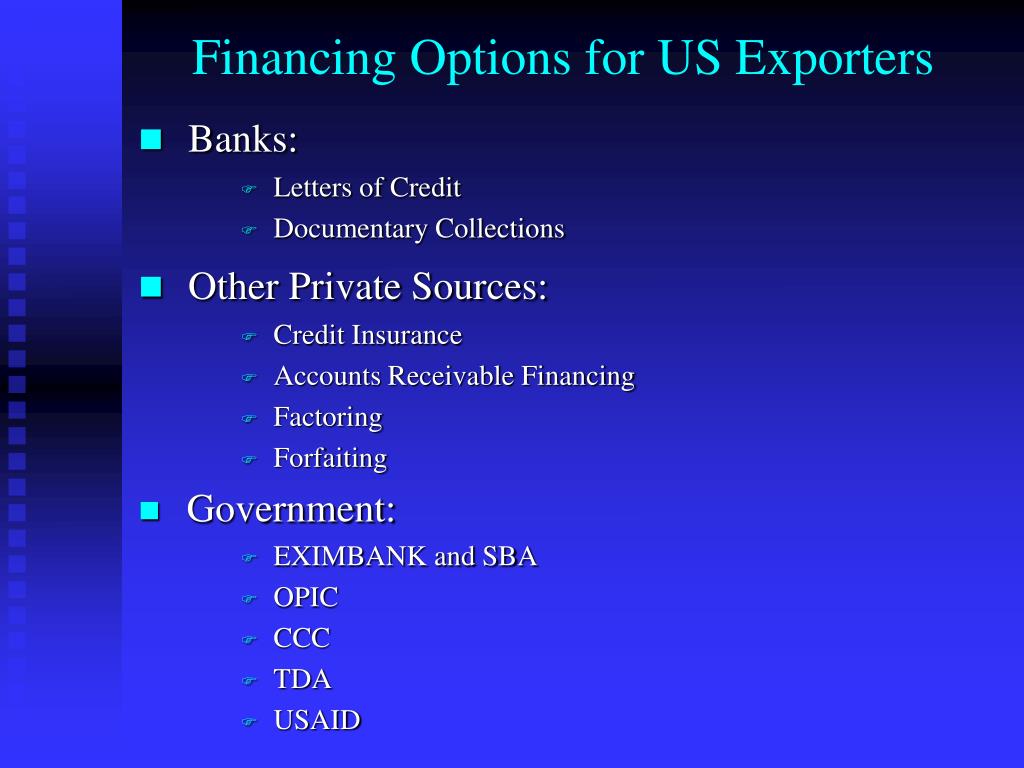 Financing Options for US Exporters

Banks:
Letters of Credit
Documentary Collections

Other Private Sources:
Credit Insurance
Accounts Receivable Financing
Factoring
Forfaiting

Government:
EXIMBANK and SBA
OPIC
CCC
TDA
USAID